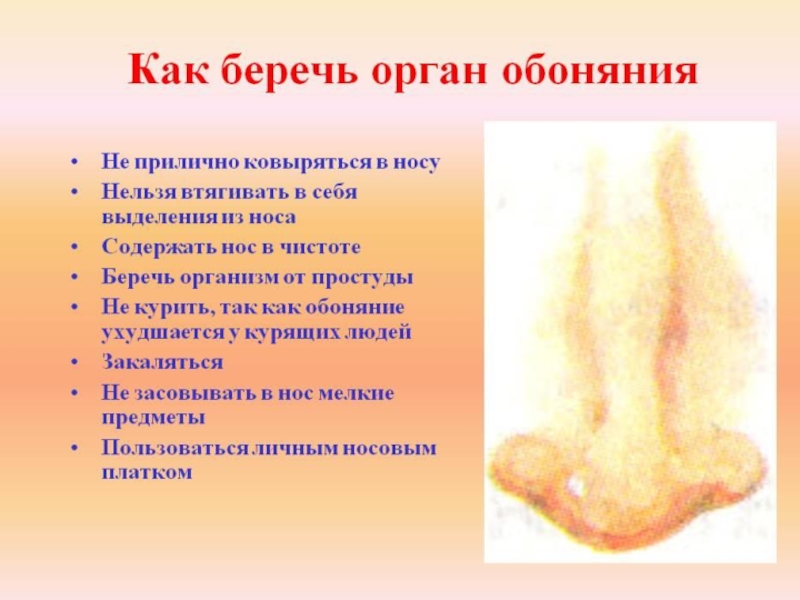 Как беречь орган обоняния

• Не прилично ковыряться в носу
• Нельзя втягивать в себя выделения из носа
• Содержать нос в чистоте
• Беречь организм от простуды
• Не курить, так как обоняние ухудшается у курящих людей
• Закаляться
• Не засовывать в нос мелкие предметы
• Пользоваться личным носовым платком